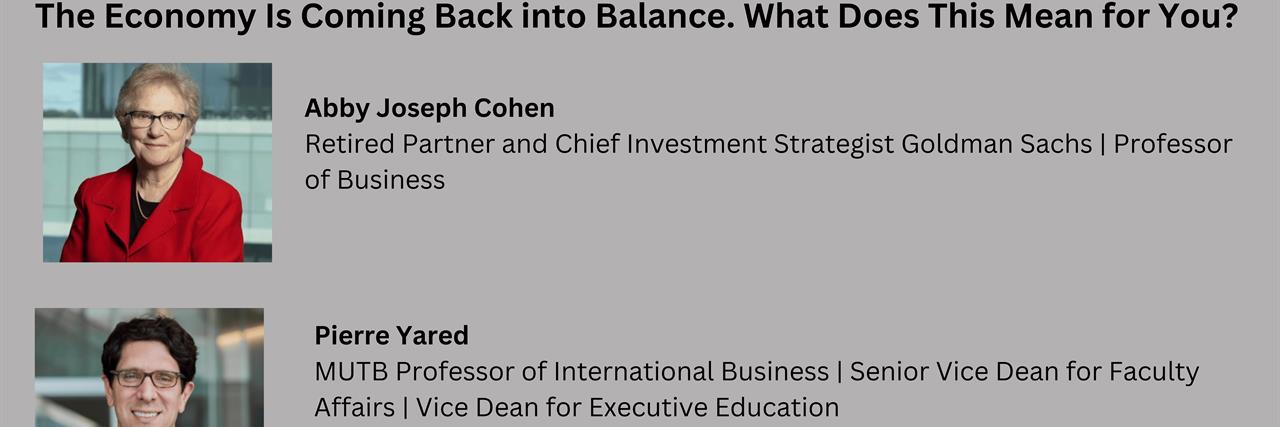 The Economy Is Coming Back into Balance. What Does This Mean for You?

Abby Joseph Cohen
Retired Partner and Chief Investment Strategist Goldman Sachs | Professor of Business

Pierre Yared
MUTB Professor of International Business | Senior Vice Dean for Faculty Affairs | Vice Dean for Executive Education